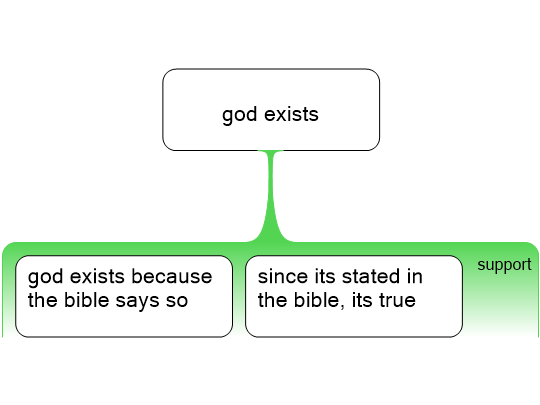 god exists

god exists because the bible says so

since its stated in the bible, its true

support